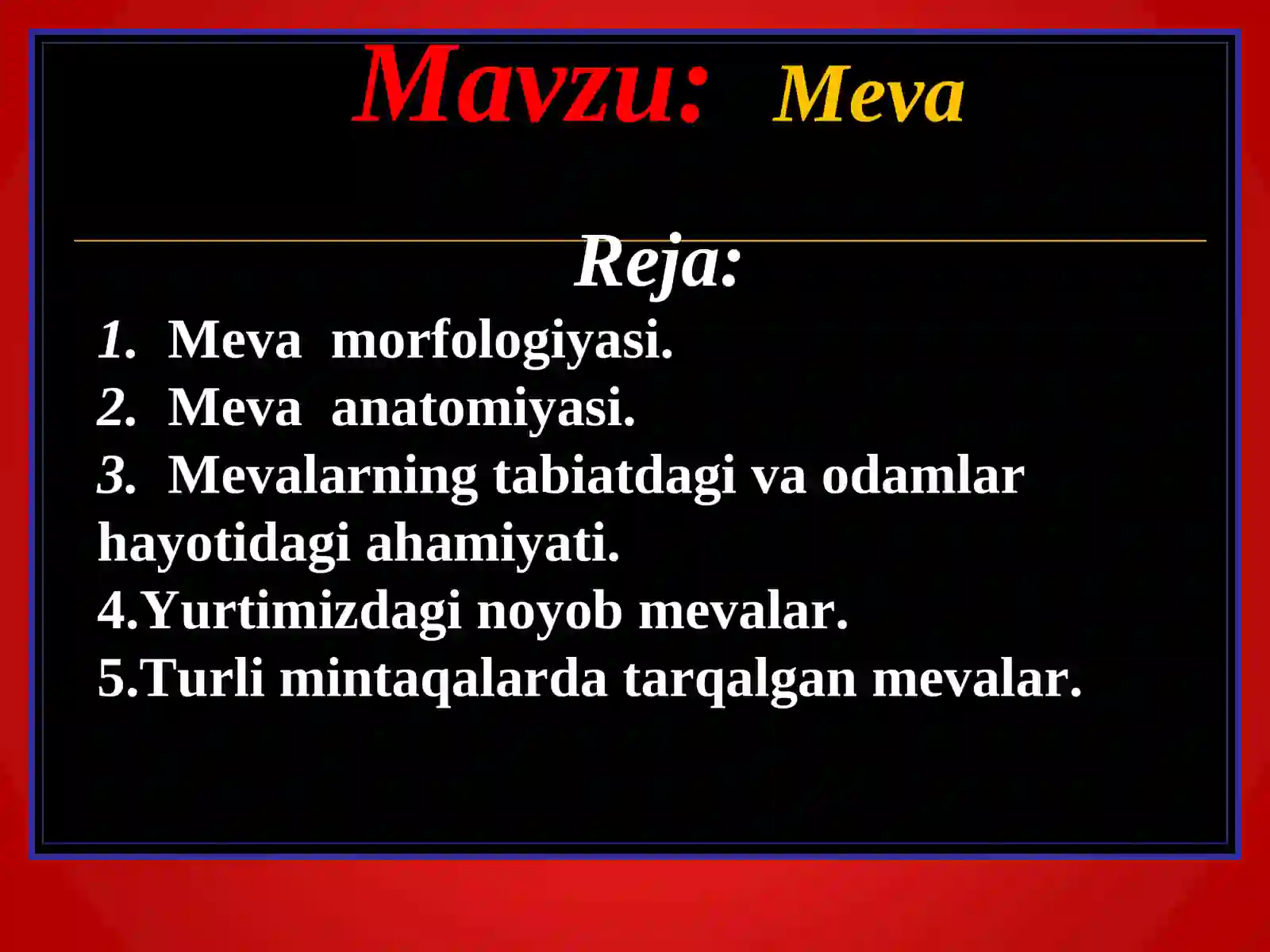 Mavzu: Meva

Reja:

1. Meva morfologiyasi.
2. Meva anatomiyasi.
3. Mevalarning tabiatdagi va odamlar hayotidagi ahamiyati.
4.Yurtimizdagi noyob mevalar.
5.Turli mintaqalarda tarqalgan mevalar.